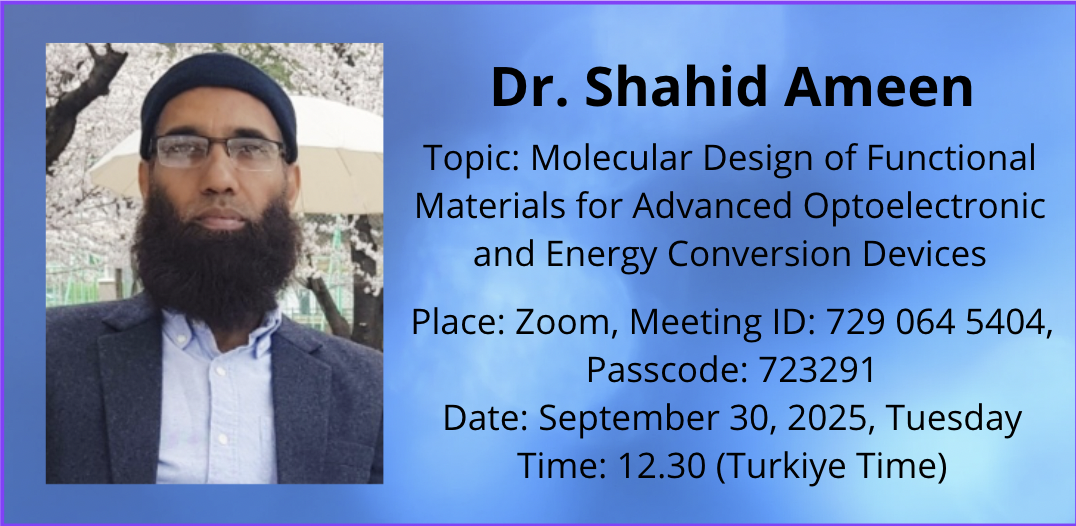 Dr. Shahid Ameen

Topic: Molecular Design of Functional Materials for Advanced Optoelectronic and Energy Conversion Devices

Place: Zoom, Meeting ID: 729 064 5404, Passcode: 723291
Date: September 30, 2025, Tuesday
Time: 12.30 (Turkiye Time)